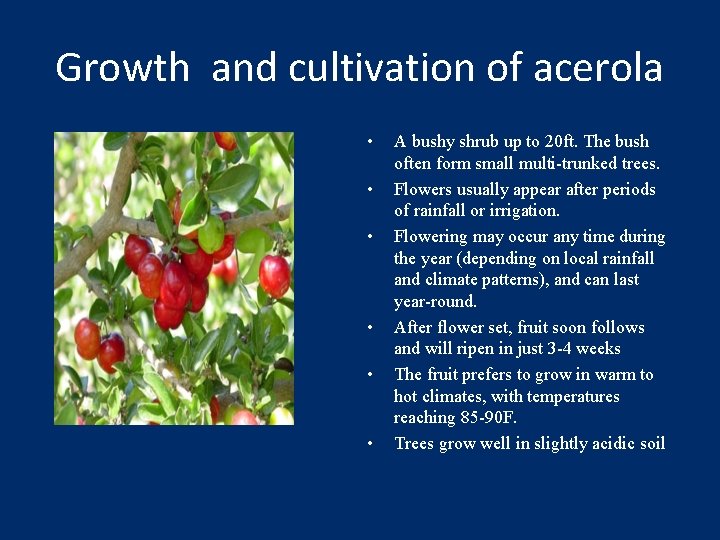 Growth  and cultivation of acerola

• A bushy shrub up to 20ft. The bush often form small multi-trunked trees.
• Flowers usually appear after periods of rainfall or irrigation.
• Flowering may occur any time during the year (depending on local rainfall and climate patterns), and can last year-round.
• After flower set, fruit soon follows and will ripen in just 3-4 weeks
• The fruit prefers to grow in warm to hot climates, with temperatures reaching 85-90F.
• Trees grow well in slightly acidic soil